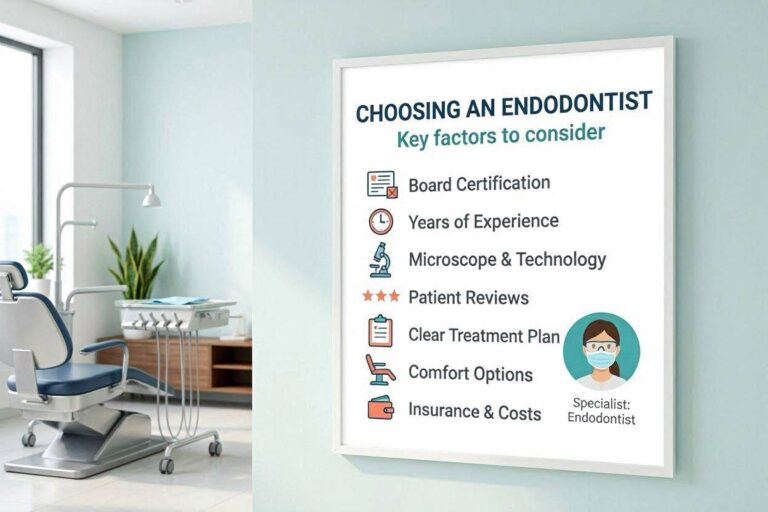 CHOOSING AN ENDODONTIST
Key factors to consider

Board Certification
Years of Experience
Microscope & Technology
Patient Reviews
Clear Treatment Plan
Comfort Options
Insurance & Costs

Specialist: Endodontist